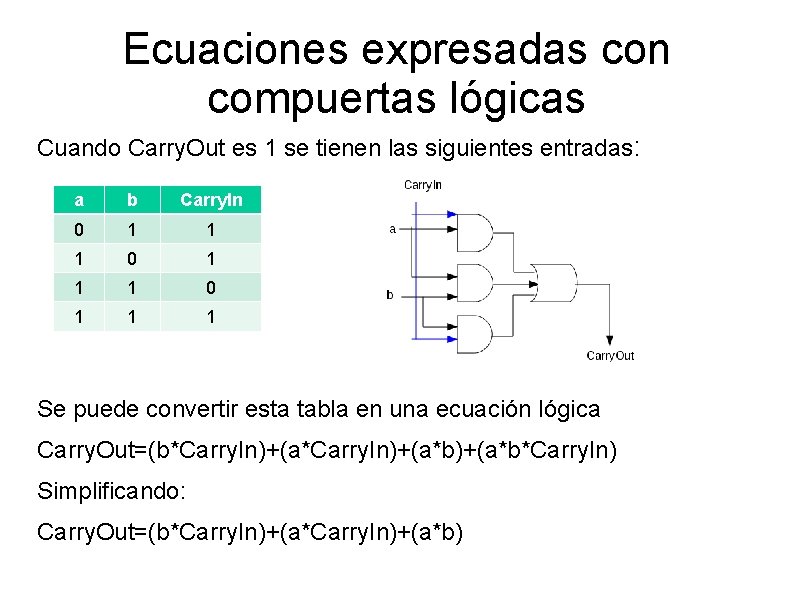 Ecuaciones expresadas con compuertas lógicas

Cuando CarryOut es 1 se tienen las siguientes entradas:

| a | b | CarryIn |
|---|---|---|
| 0 | 1 | 1 |
| 1 | 0 | 1 |
| 1 | 1 | 0 |
| 1 | 1 | 1 |

CarryIn
a
b
CarryOut

Se puede convertir esta tabla en una ecuación lógica

CarryOut=(b*CarryIn)+(a*CarryIn)+(a*b)+(a*b*CarryIn)

Simplificando:

CarryOut=(b*CarryIn)+(a*CarryIn)+(a*b)